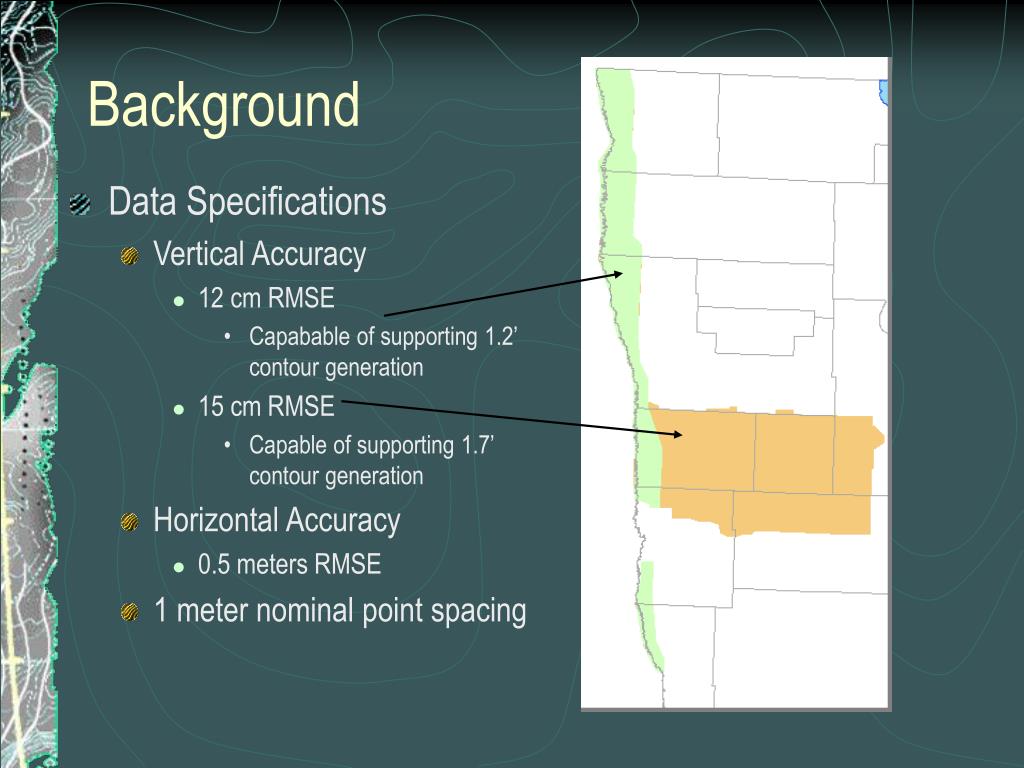 Background

Data Specifications

Vertical Accuracy

12 cm RMSE

Capabable of supporting 1.2’ contour generation

15 cm RMSE

Capable of supporting 1.7’ contour generation

Horizontal Accuracy

0.5 meters RMSE

1 meter nominal point spacing